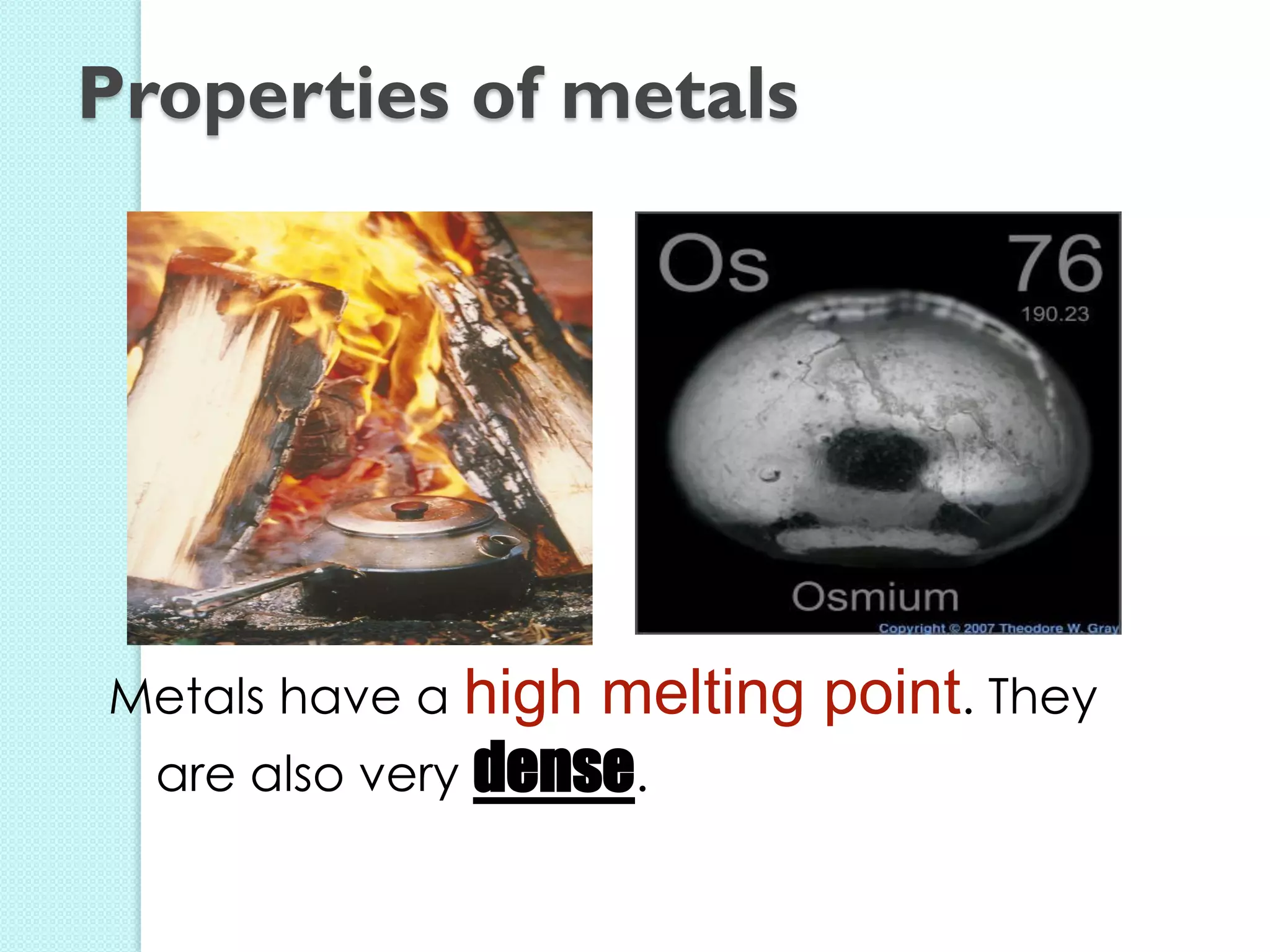 Properties of metals

Os 76
190.23
Osmium
Copyright © 2007 Theodore W. Gray

Metals have a high melting point. They are also very dense.